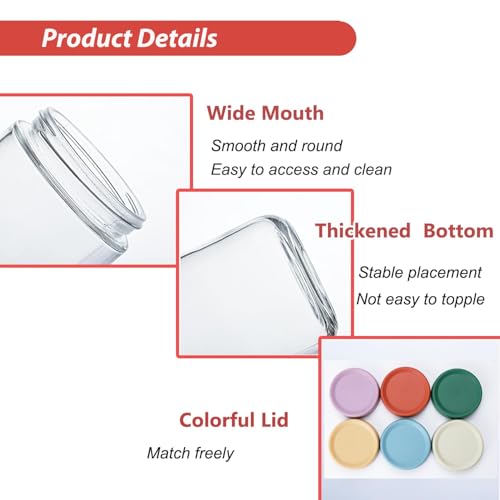 Product Details

Wide Mouth

Smooth and round
Easy to access and clean

Thickened Bottom

Stable placement
Not easy to topple

Colorful Lid

Match freely